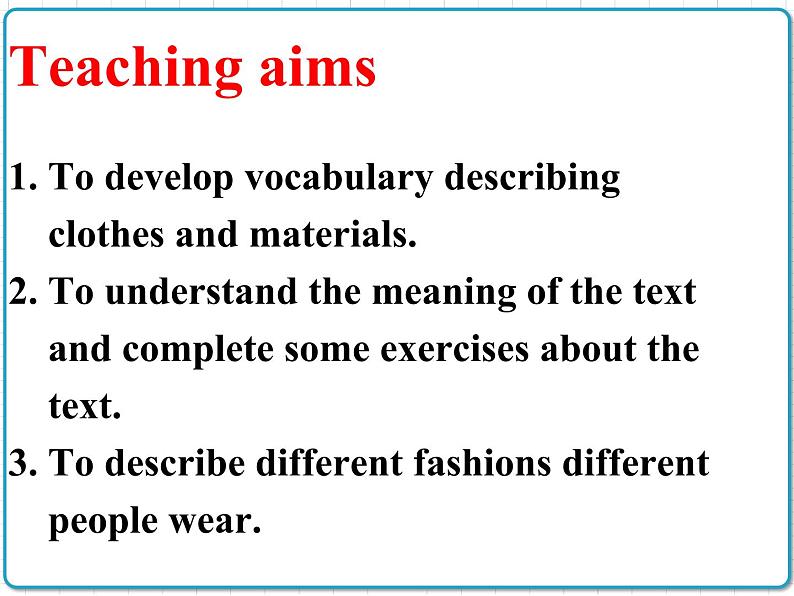 Teaching aims

1. To develop vocabulary describing clothes and materials.
2. To understand the meaning of the text and complete some exercises about the text.
3. To describe different fashions different people wear.